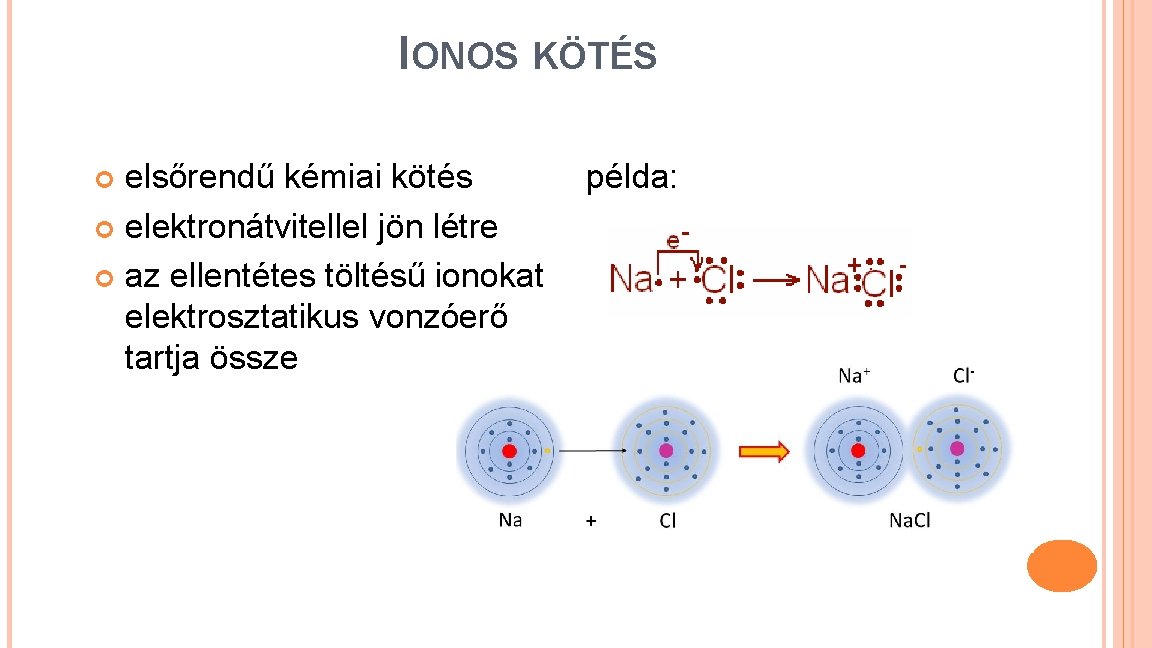 IONOS KÖTÉS

elsőrendű kémiai kötés
elektronátvitellel jön létre
az ellentétes töltésű ionokat elektrosztatikus vonzóerő tartja össze

példa:

$e^-$

$Na + Cl \longrightarrow Na^+ Cl^-$

$Na^+$ $Cl^-$

Na + Cl NaCl